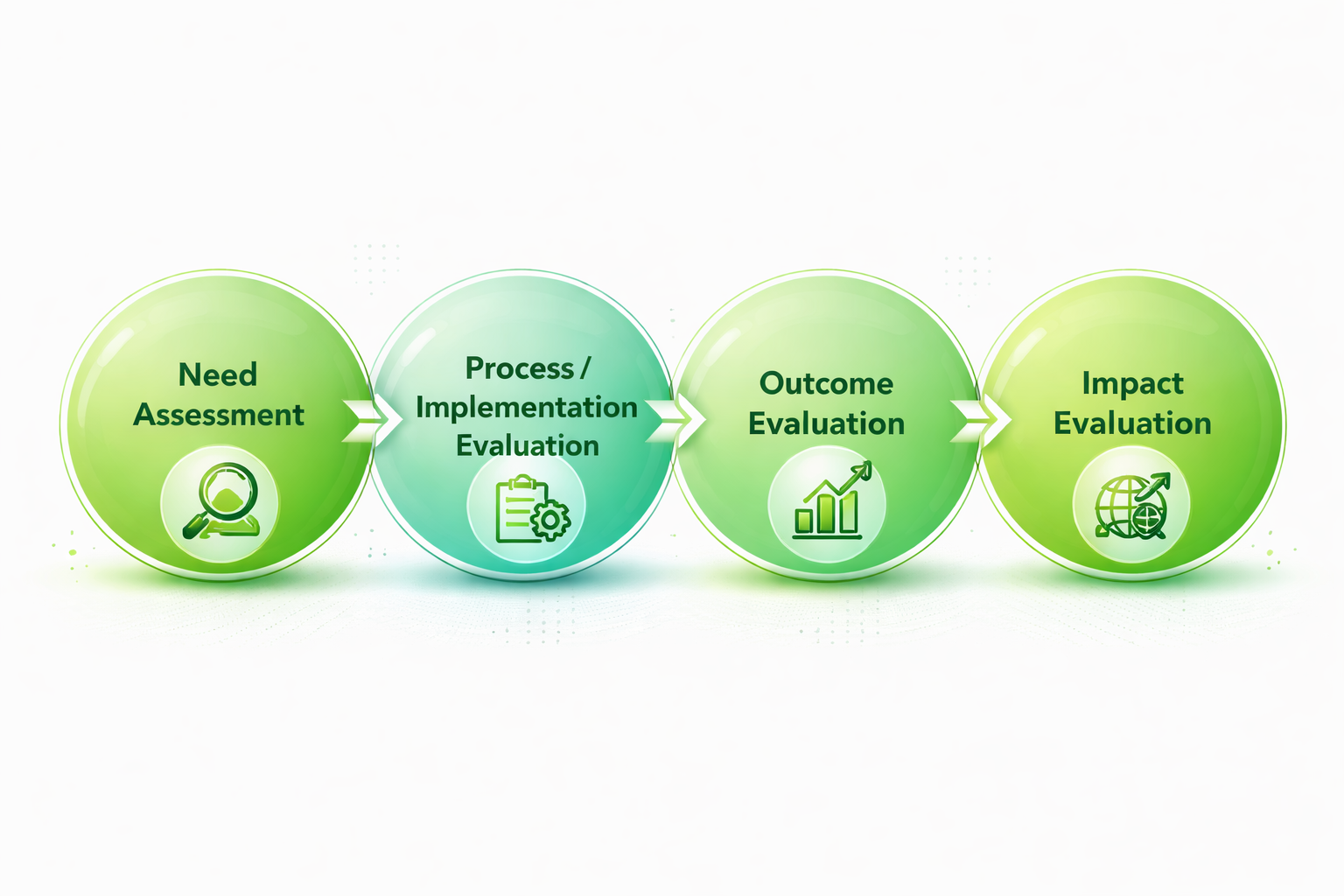 Need Assessment

Process / Implementation Evaluation

Outcome Evaluation

Impact Evaluation